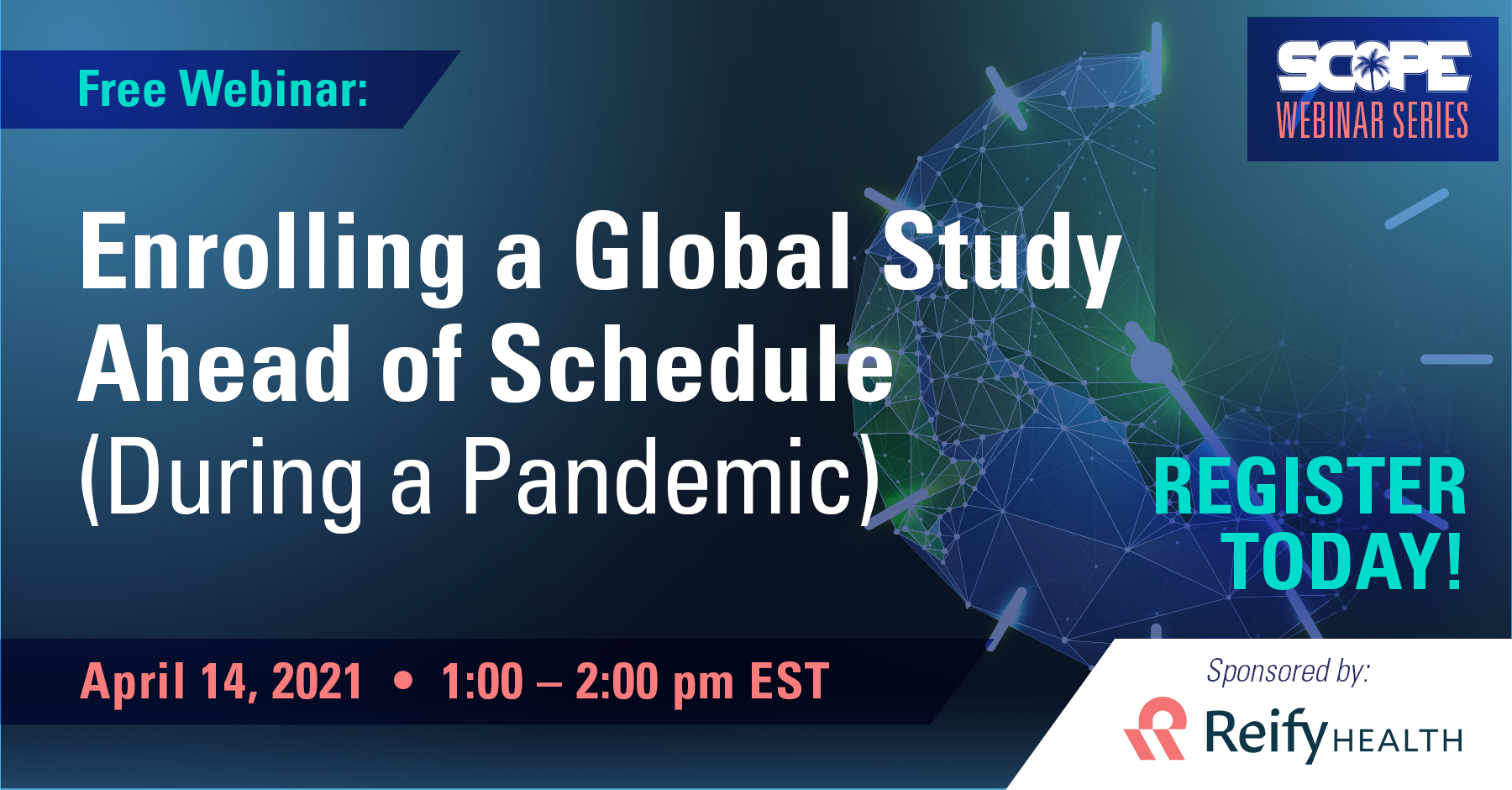 Free Webinar:

SCOPE
WEBINAR SERIES

Enrolling a Global Study Ahead of Schedule (During a Pandemic)

REGISTER TODAY!

April 14, 2021 • 1:00 – 2:00 pm EST

Sponsored by:
Reify HEALTH